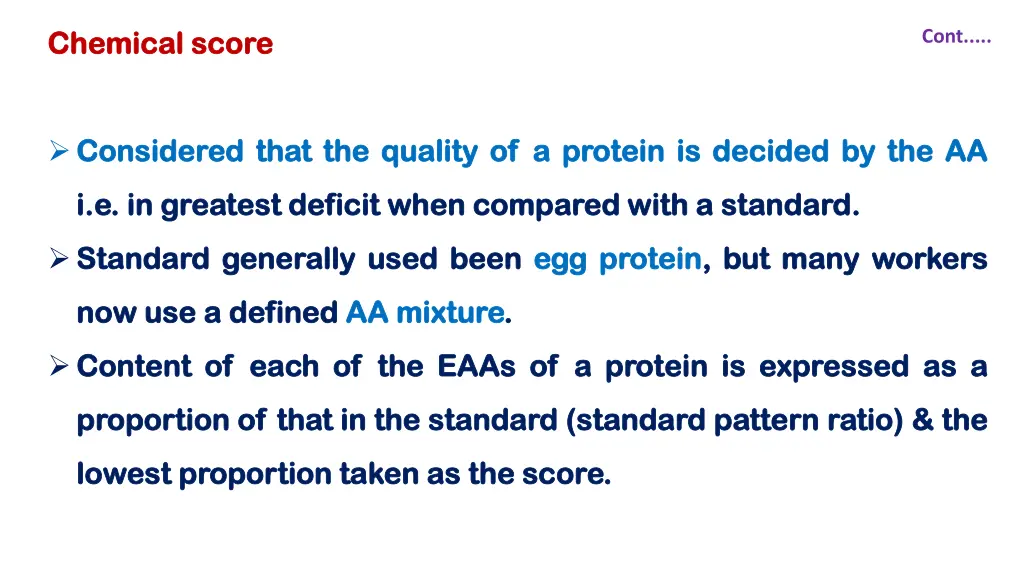 Chemical score

Cont.....

➢ Considered that the quality of a protein is decided by the AA i.e. in greatest deficit when compared with a standard.

➢ Standard generally used been egg protein, but many workers now use a defined AA mixture.

➢ Content of each of the EAAs of a protein is expressed as a proportion of that in the standard (standard pattern ratio) & the lowest proportion taken as the score.